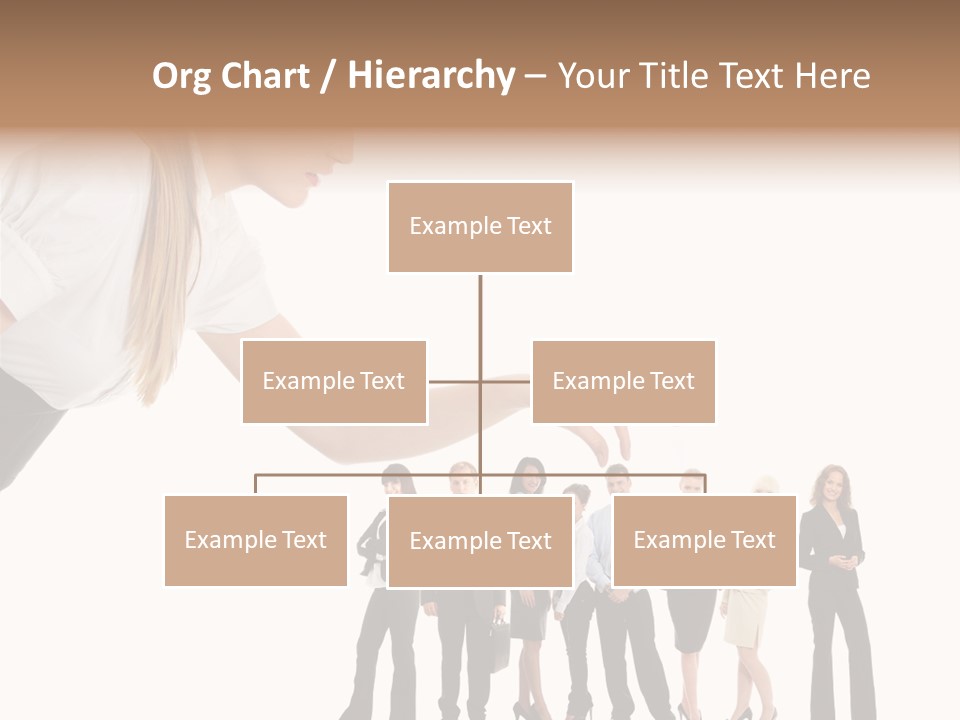 Org Chart / Hierarchy – Your Title Text Here

Example Text

Example Text

Example Text

Example Text

Example Text

Example Text